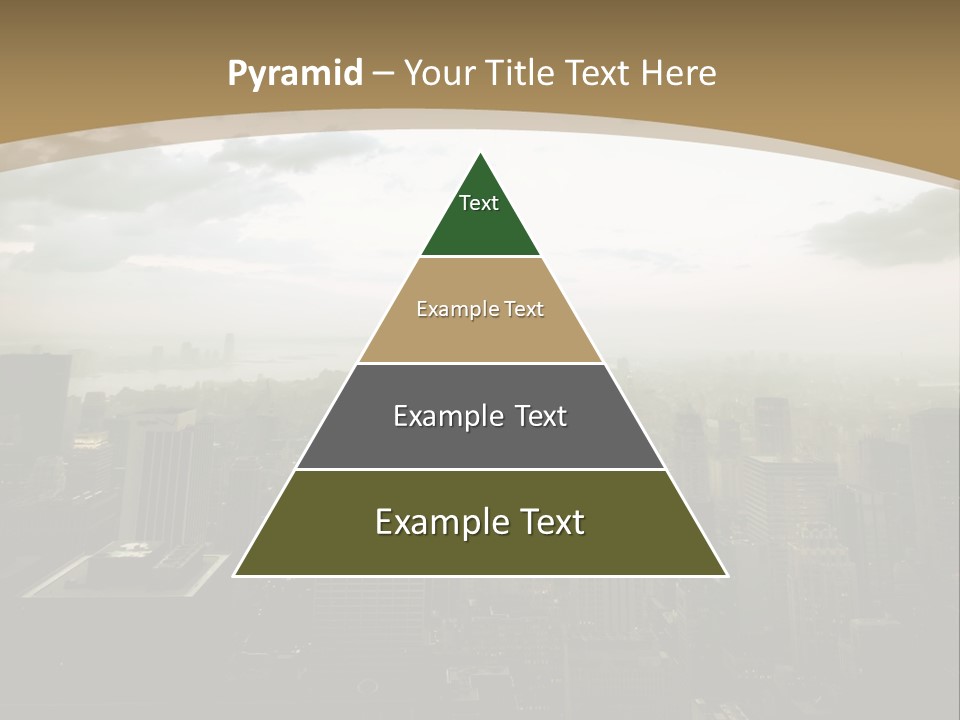 Pyramid – Your Title Text Here

Text

Example Text

Example Text

Example Text